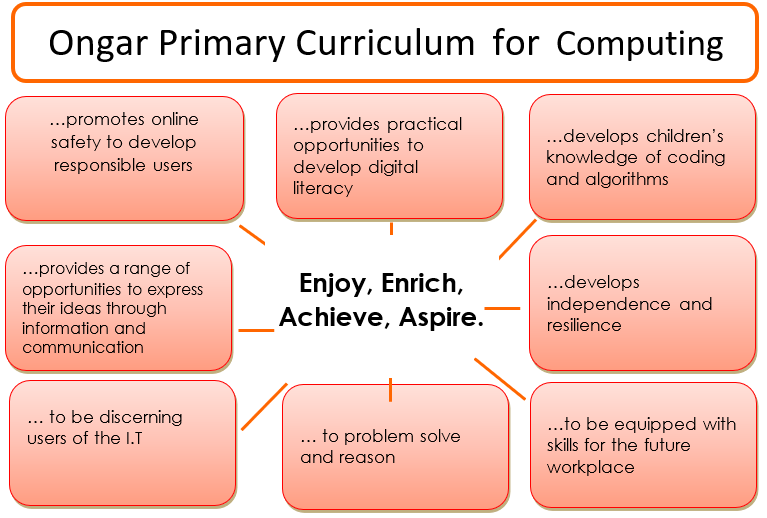 Ongar Primary Curriculum for Computing

…promotes online safety to develop responsible users

…provides practical opportunities to develop digital literacy

…develops children's knowledge of coding and algorithms

…provides a range of opportunities to express their ideas through information and communication

Enjoy, Enrich, Achieve, Aspire.

…develops independence and resilience

… to be discerning users of the I.T

… to problem solve and reason

…to be equipped with skills for the future workplace